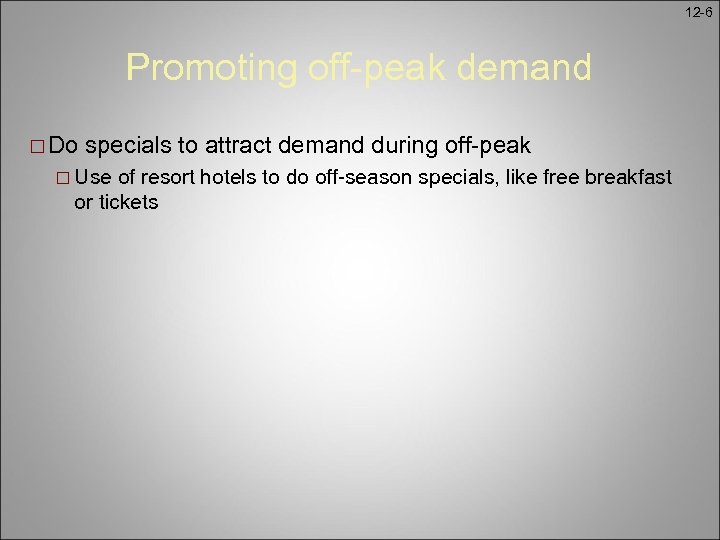 12-6

Promoting off-peak demand

□ Do specials to attract demand during off-peak

□ Use of resort hotels to do off-season specials, like free breakfast or tickets